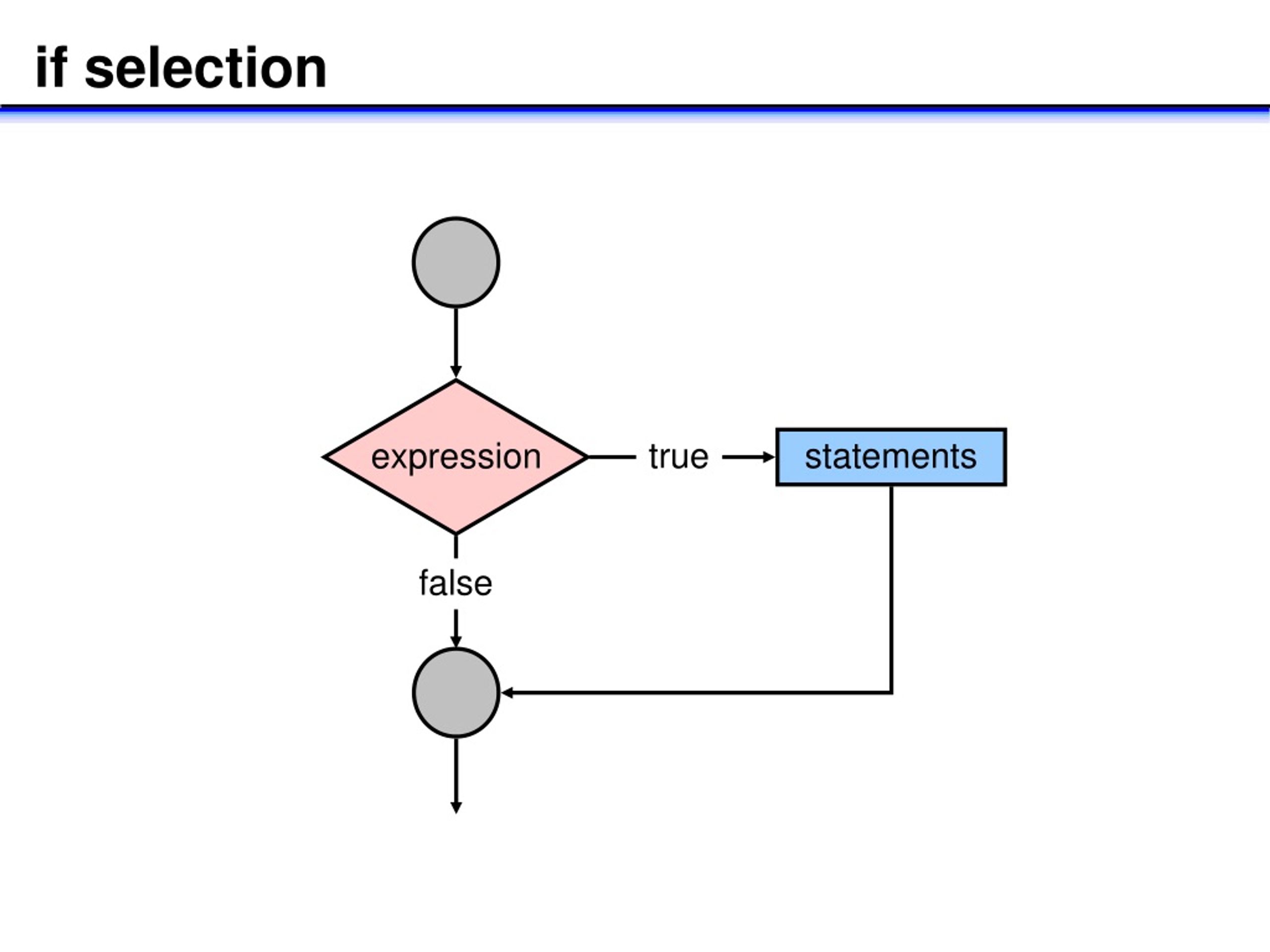 if selection

expression

true

statements

false